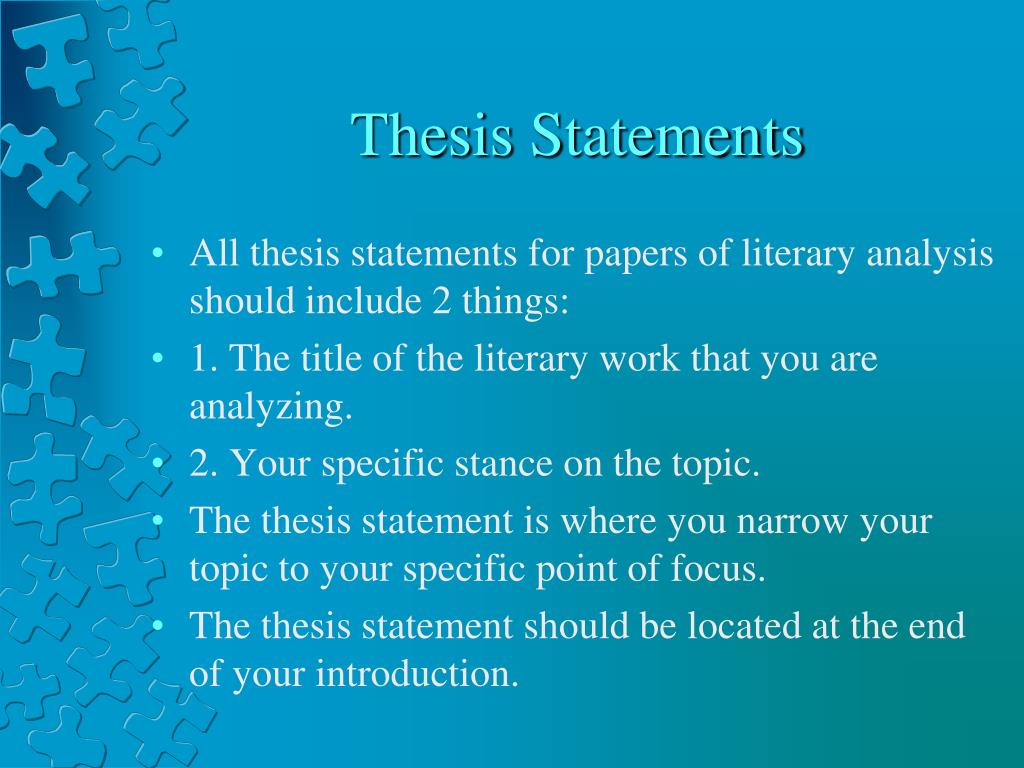 Thesis Statements

• All thesis statements for papers of literary analysis should include 2 things:
• 1. The title of the literary work that you are analyzing.
• 2. Your specific stance on the topic.
• The thesis statement is where you narrow your topic to your specific point of focus.
• The thesis statement should be located at the end of your introduction.